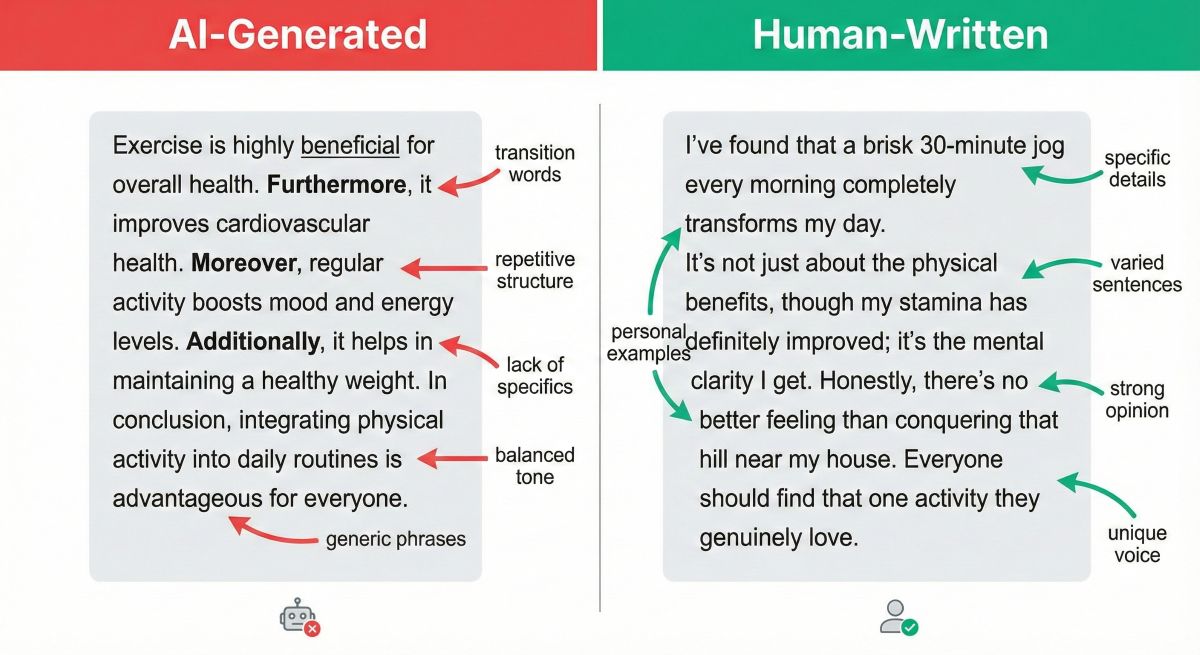 AI-Generated

Exercise is highly beneficial for overall health. **Furthermore**, it improves cardiovascular health. **Moreover**, regular activity boosts mood and energy levels. **Additionally**, it helps in maintaining a healthy weight. In conclusion, integrating physical activity into daily routines is advantageous for everyone.

transition words

repetitive structure

lack of specifics

balanced tone

generic phrases

Human-Written

I've found that a brisk 30-minute jog every morning completely transforms my day.
It's not just about the physical benefits, though my stamina has definitely improved; it's the mental clarity I get. Honestly, there's no better feeling than conquering that hill near my house. Everyone should find that one activity they genuinely love.

specific details

varied sentences

personal examples

strong opinion

unique voice